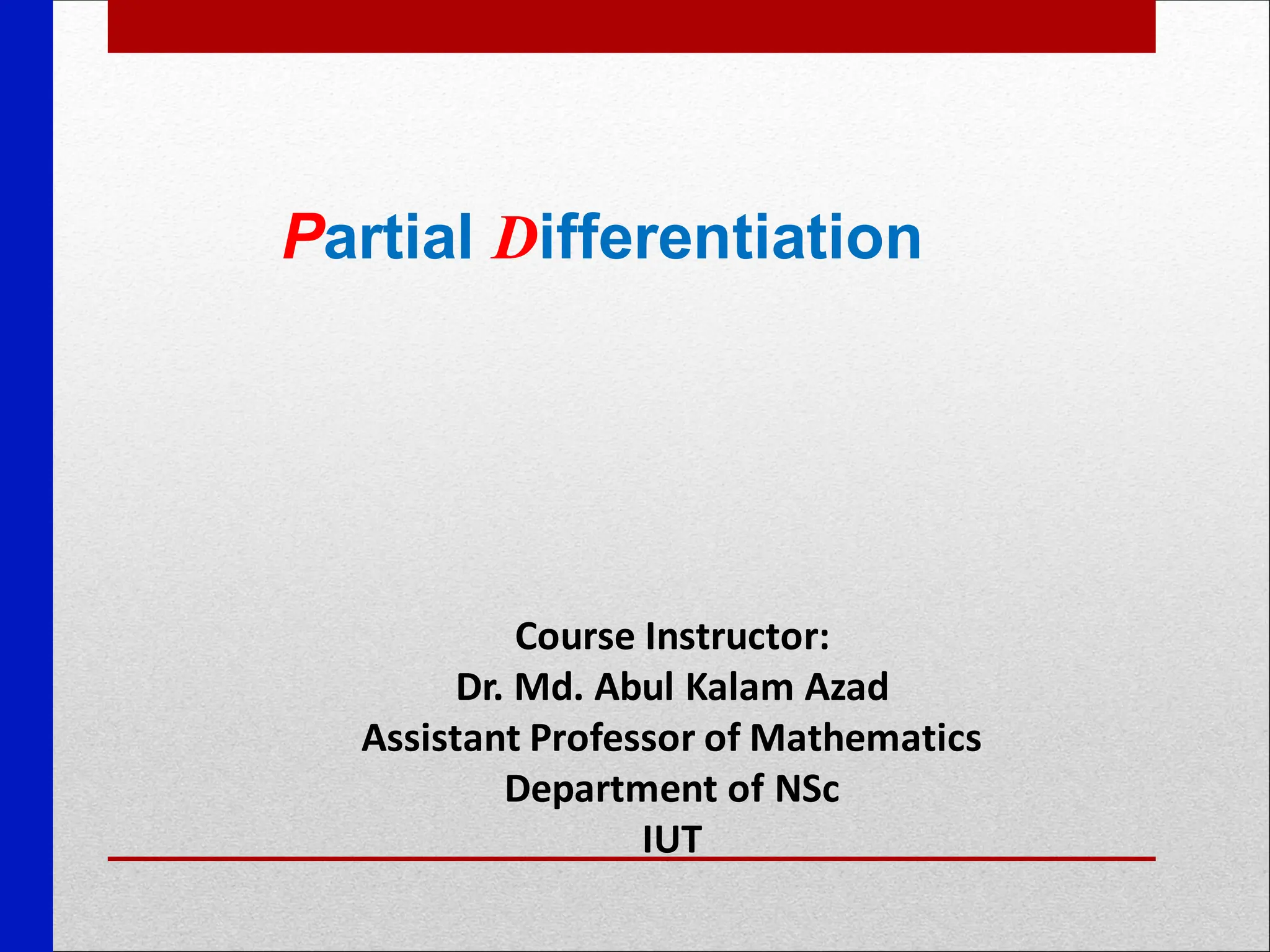 Partial Differentiation

Course Instructor:
Dr. Md. Abul Kalam Azad
Assistant Professor of Mathematics
Department of NSc
IUT